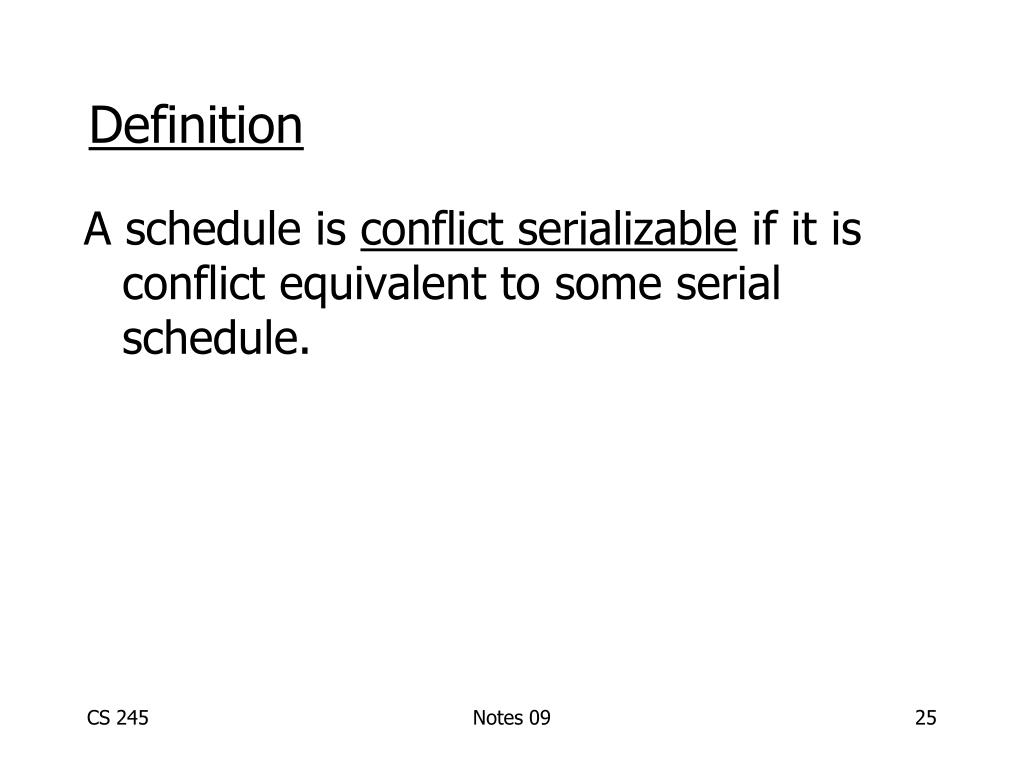 Definition

A schedule is conflict serializable if it is conflict equivalent to some serial schedule.

CS 245

Notes 09

25